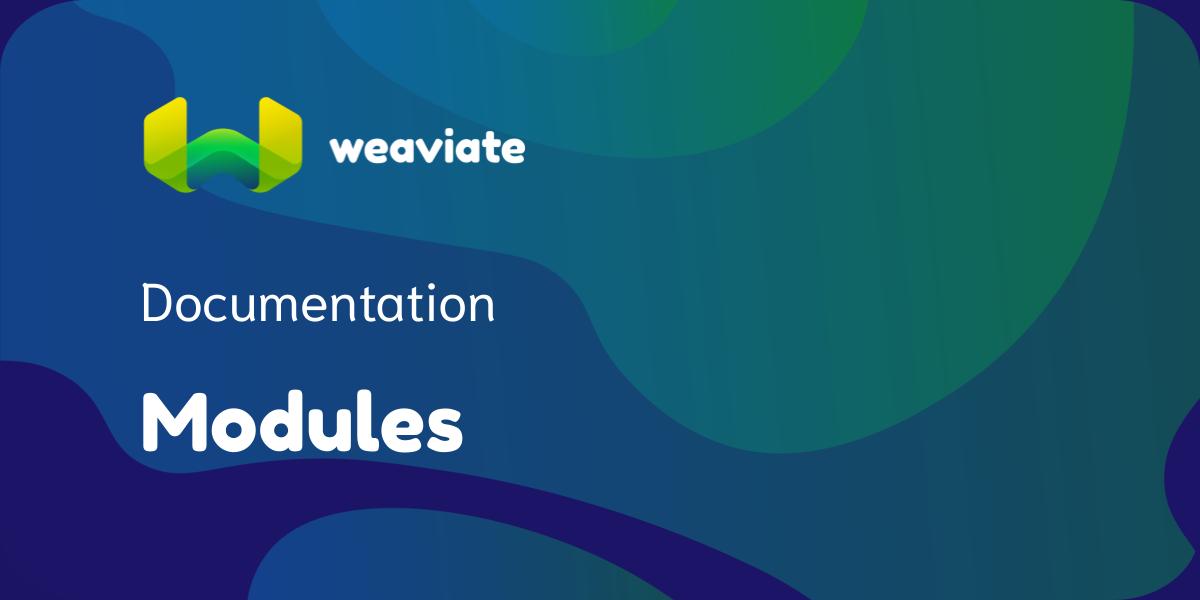 weaviate

Documentation

Modules